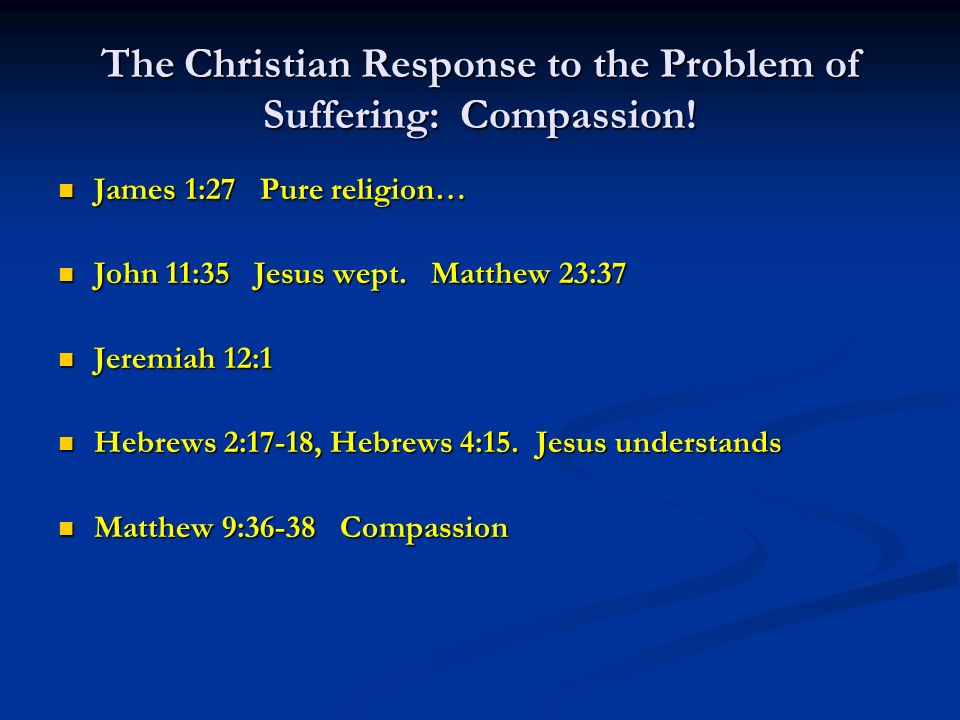 The Christian Response to the Problem of Suffering: Compassion!

- James 1:27 Pure religion…
- John 11:35 Jesus wept. Matthew 23:37
- Jeremiah 12:1
- Hebrews 2:17-18, Hebrews 4:15. Jesus understands
- Matthew 9:36-38 Compassion